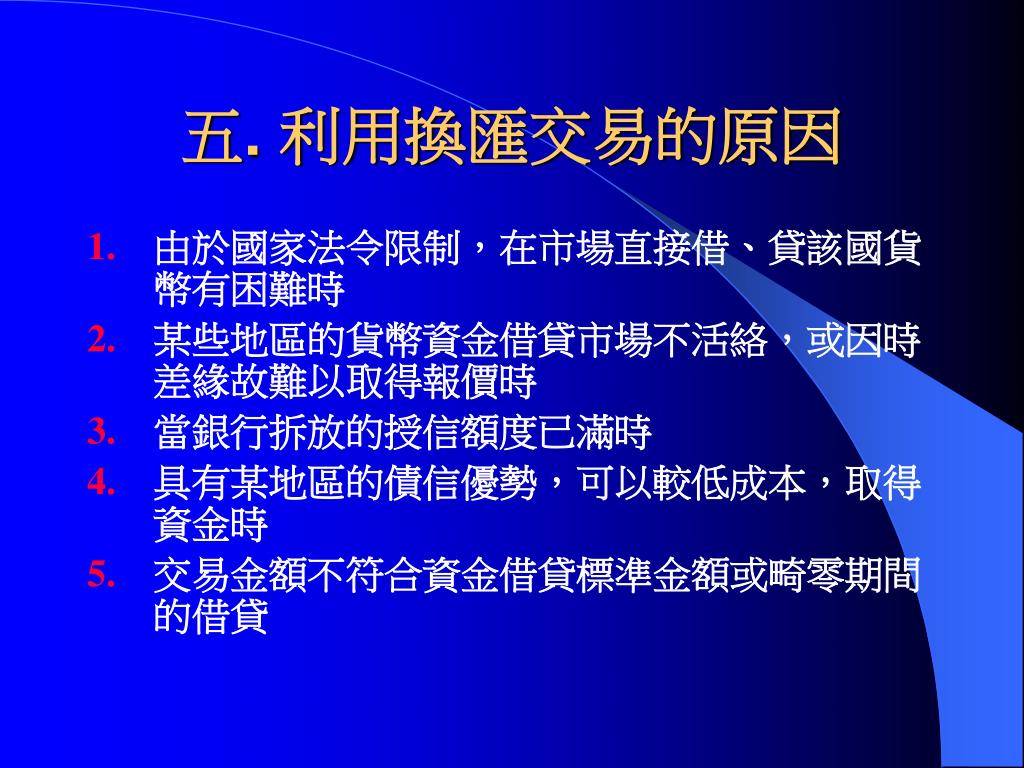 五. 利用換匯交易的原因

1. 由於國家法令限制，在市場直接借、貸該國貨幣有困難時
2. 某些地區的貨幣資金借貸市場不活絡，或因時差緣故難以取得報價時
3. 當銀行拆放的授信額度已滿時
4. 具有某地區的債信優勢，可以較低成本，取得資金時
5. 交易金額不符合資金借貸標準金額或畸零期間的借貸